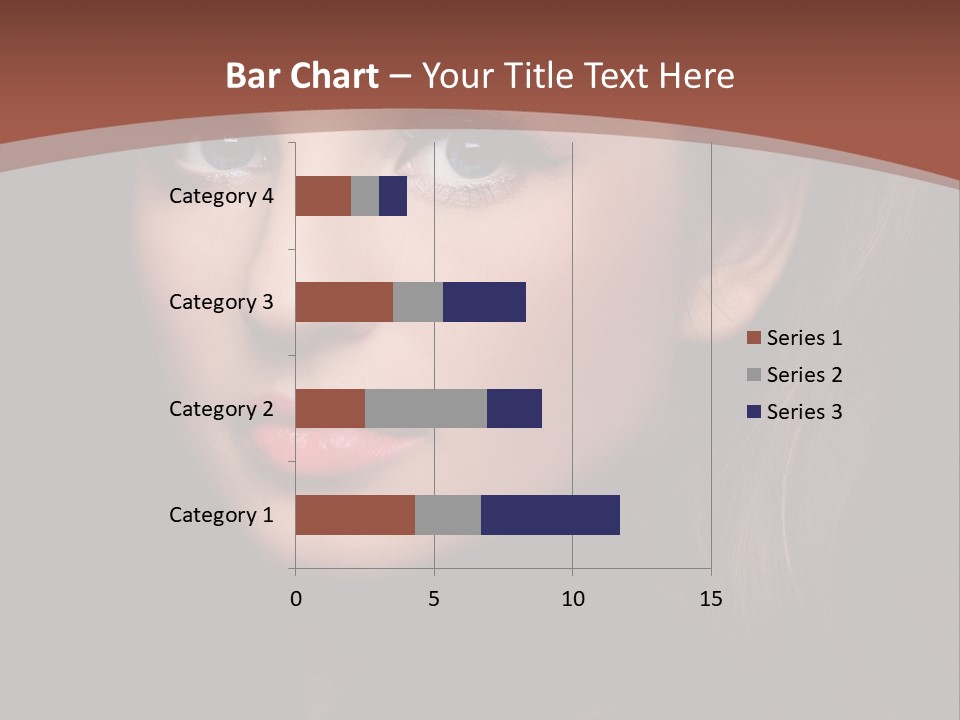 Bar Chart – Your Title Text Here

Category 4
Category 3
Category 2
Category 1

0
5
10
15

Series 1
Series 2
Series 3